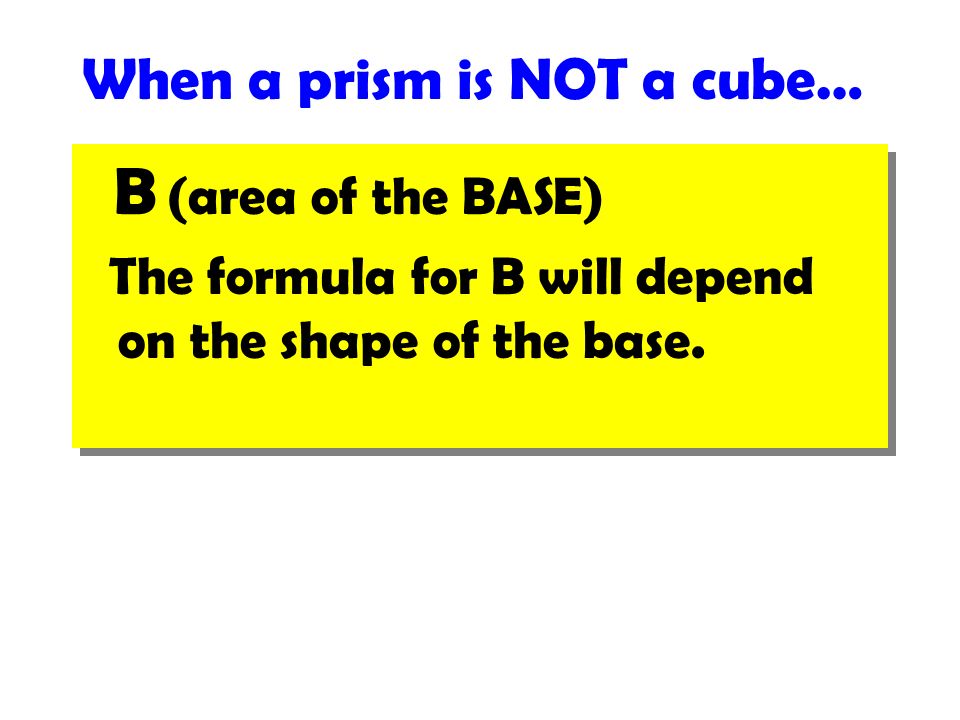 When a prism is NOT a cube…

B (area of the BASE)

The formula for B will depend on the shape of the base.